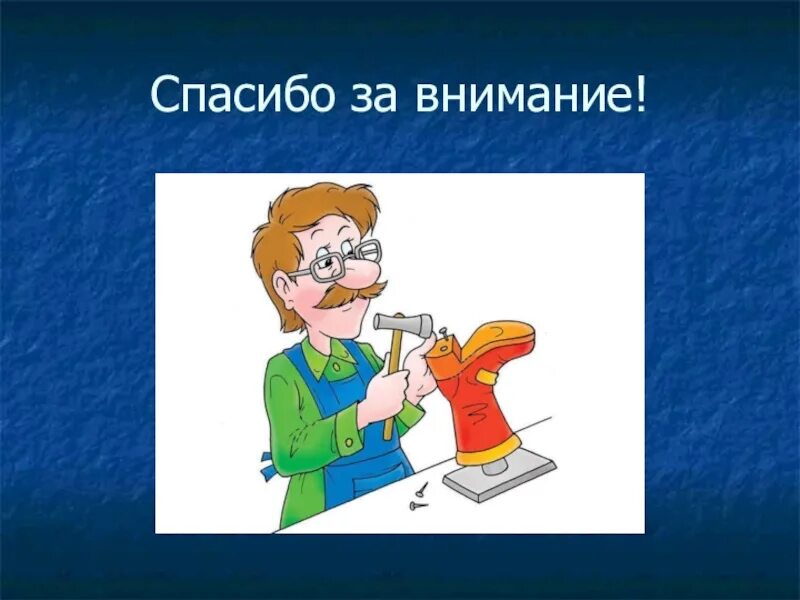 Спасибо за внимание!